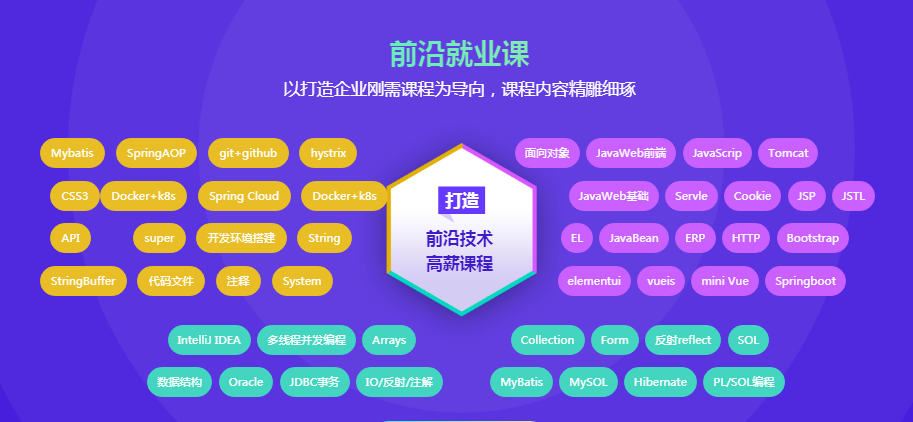 前沿就业课

以打造企业刚需课程为导向，课程内容精雕细琢

Mybatis SpringAOP git+github hystrix

CSS3 Docker+k8s Spring Cloud Docker+k8s

API super 开发环境搭建 String

StringBuffer 代码文件 注释 System

打造

前沿技术
高薪课程

面向对象 JavaWeb前端 JavaScrip Tomcat

JavaWeb基础 Servle Cookie JSP JSTL

EL JavaBean ERP HTTP Bootstrap

elementui vueis mini Vue Springboot

IntelliJ IDEA 多线程并发编程 Arrays

数据结构 Oracle JDBC事务 IO/反射/注解

Collection Form 反射reflect SOL

MyBatis MySOL Hibernate PL/SOL编程